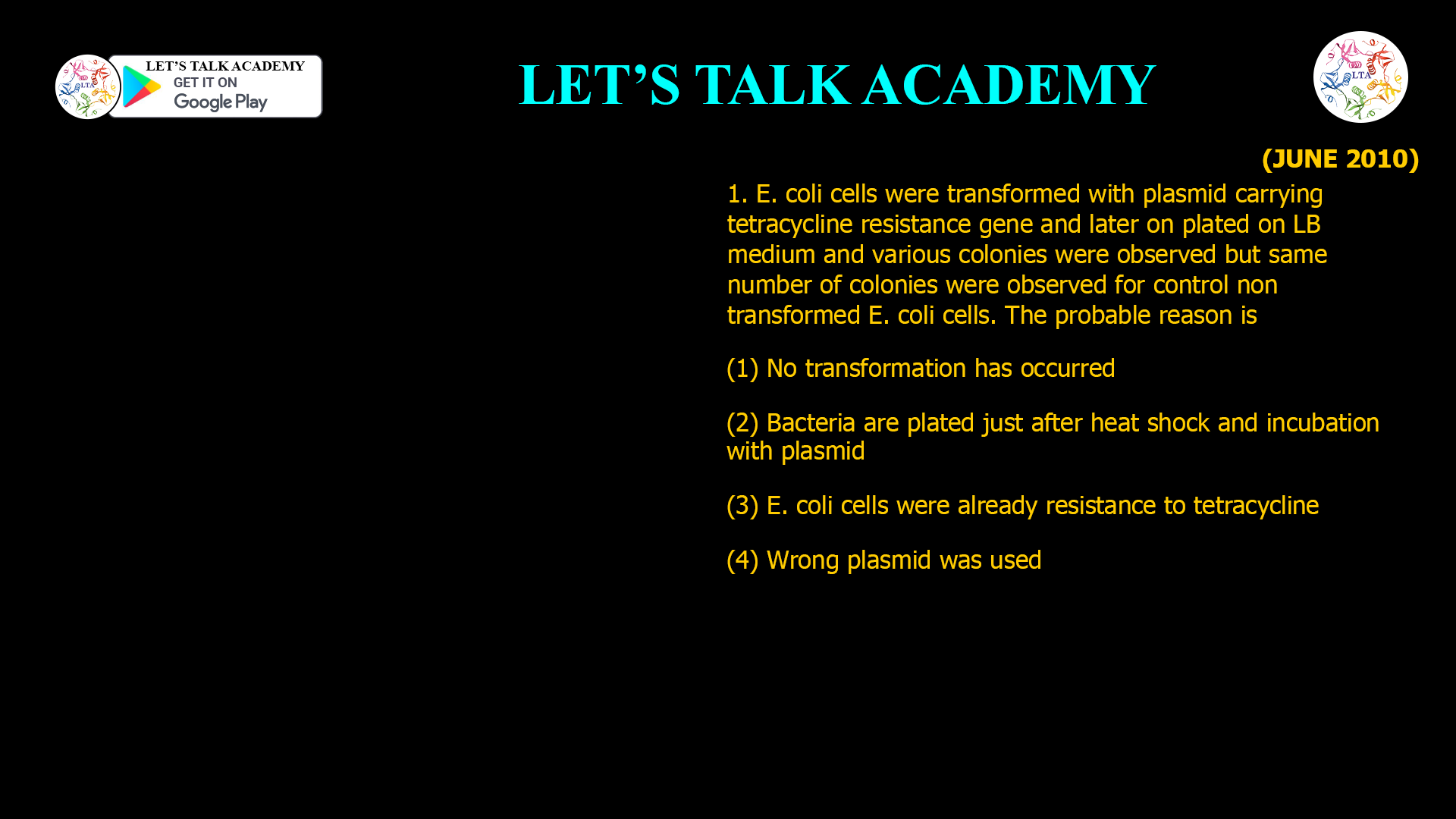 LTA
LET'S TALK ACADEMY
GET IT ON
Google Play

LET'S TALK ACADEMY

LTA

(JUNE 2010)

1. E. coli cells were transformed with plasmid carrying tetracycline resistance gene and later on plated on LB medium and various colonies were observed but same number of colonies were observed for control non transformed E. coli cells. The probable reason is

(1) No transformation has occurred

(2) Bacteria are plated just after heat shock and incubation with plasmid

(3) E. coli cells were already resistance to tetracycline

(4) Wrong plasmid was used